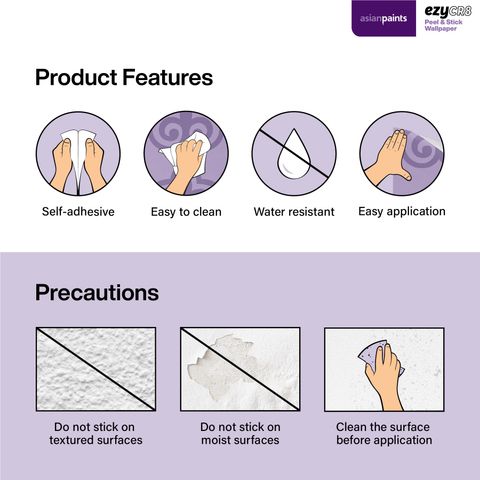 asianpaints

ezyCR8
Peel & Stick Wallpaper

Product Features

Self-adhesive

Easy to clean

Water resistant

Easy application

Precautions

Do not stick on textured surfaces

Do not stick on moist surfaces

Clean the surface before application